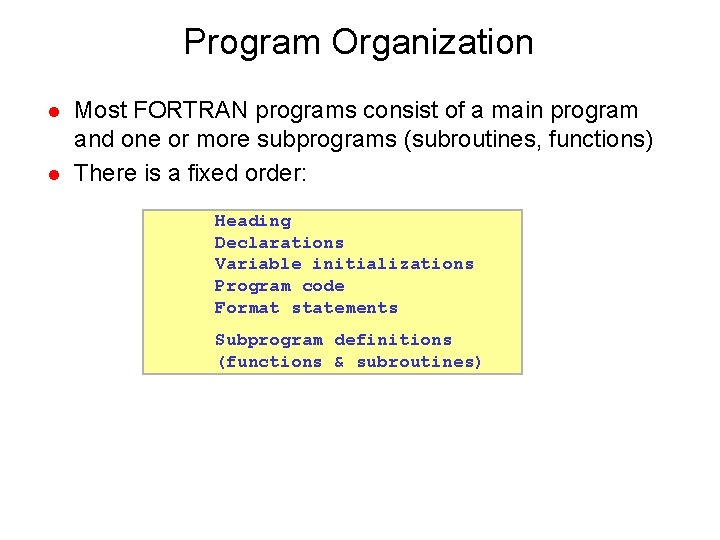 Program Organization

- Most FORTRAN programs consist of a main program and one or more subprograms (subroutines, functions)
- There is a fixed order:

Heading
Declarations
Variable initializations
Program code
Format statements

Subprogram definitions
(functions & subroutines)